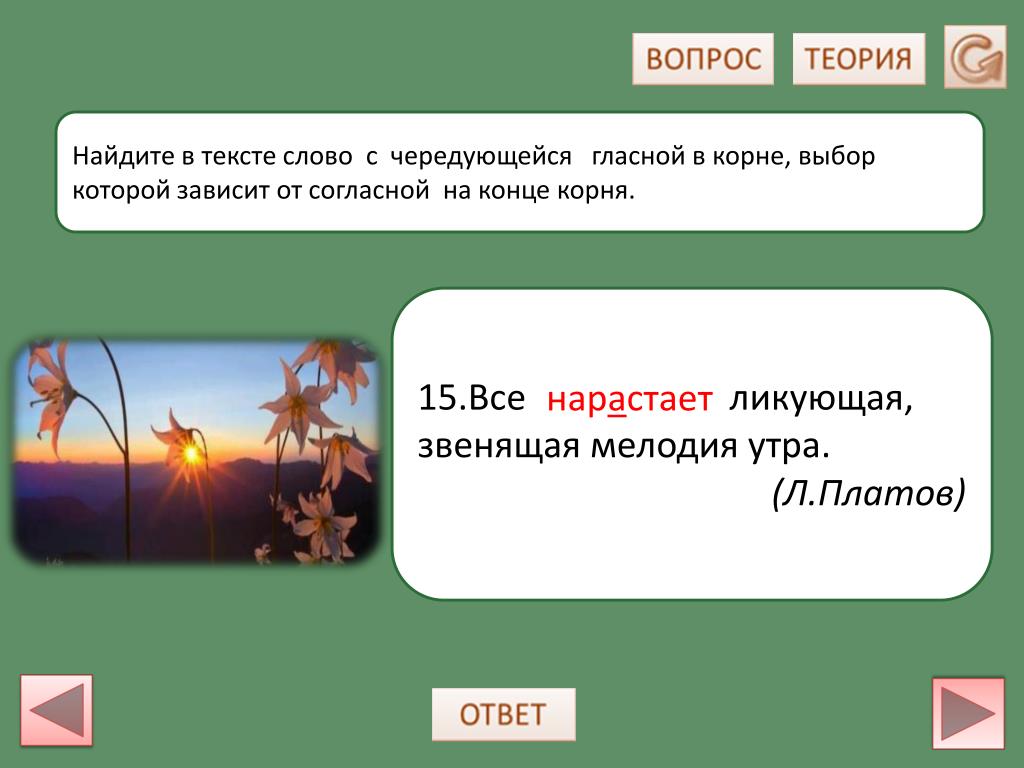 ВОПРОС ТЕОРИЯ

Найдите в тексте слово с чередующейся гласной в корне, выбор которой зависит от согласной на конце корня.

15.Все нарастает ликующая, звенящая мелодия утра.
(Л.Платов)

ОТВЕТ